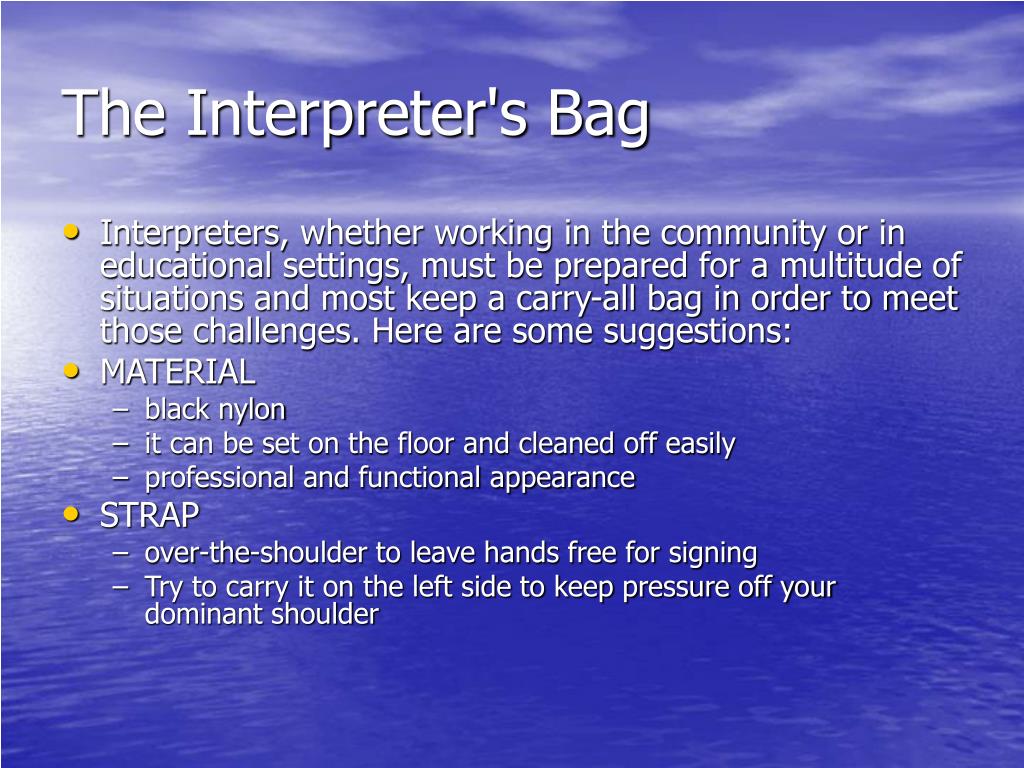 The Interpreter's Bag

• Interpreters, whether working in the community or in educational settings, must be prepared for a multitude of situations and most keep a carry-all bag in order to meet those challenges. Here are some suggestions:
• MATERIAL
– black nylon
– it can be set on the floor and cleaned off easily
– professional and functional appearance
• STRAP
– over-the-shoulder to leave hands free for signing
– Try to carry it on the left side to keep pressure off your dominant shoulder